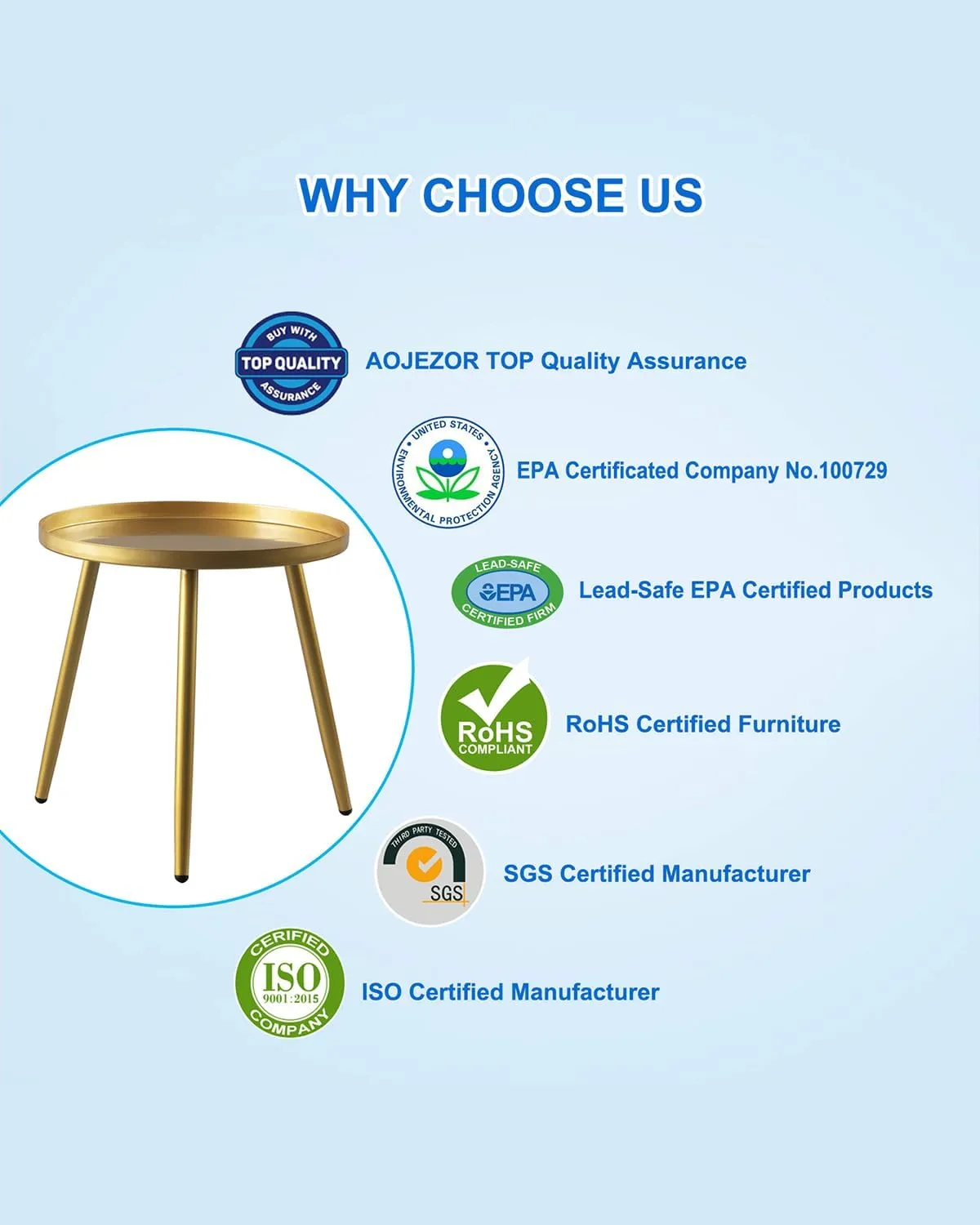 WHY CHOOSE US

BUY WITH
TOP QUALITY
ASSURANCE

AOJEZOR TOP Quality Assurance

UNITED STATES ENVIRONMENTAL PROTECTION AGENCY

EPA Certificated Company No.100729

LEAD-SAFE
EPA
CERTIFIED FIRM

Lead-Safe EPA Certified Products

RoHS
COMPLIANT

RoHS Certified Furniture

THIRD PARTY TESTED
SGS

SGS Certified Manufacturer

CERIFIED
ISO
9001:2015
COMPANY

ISO Certified Manufacturer